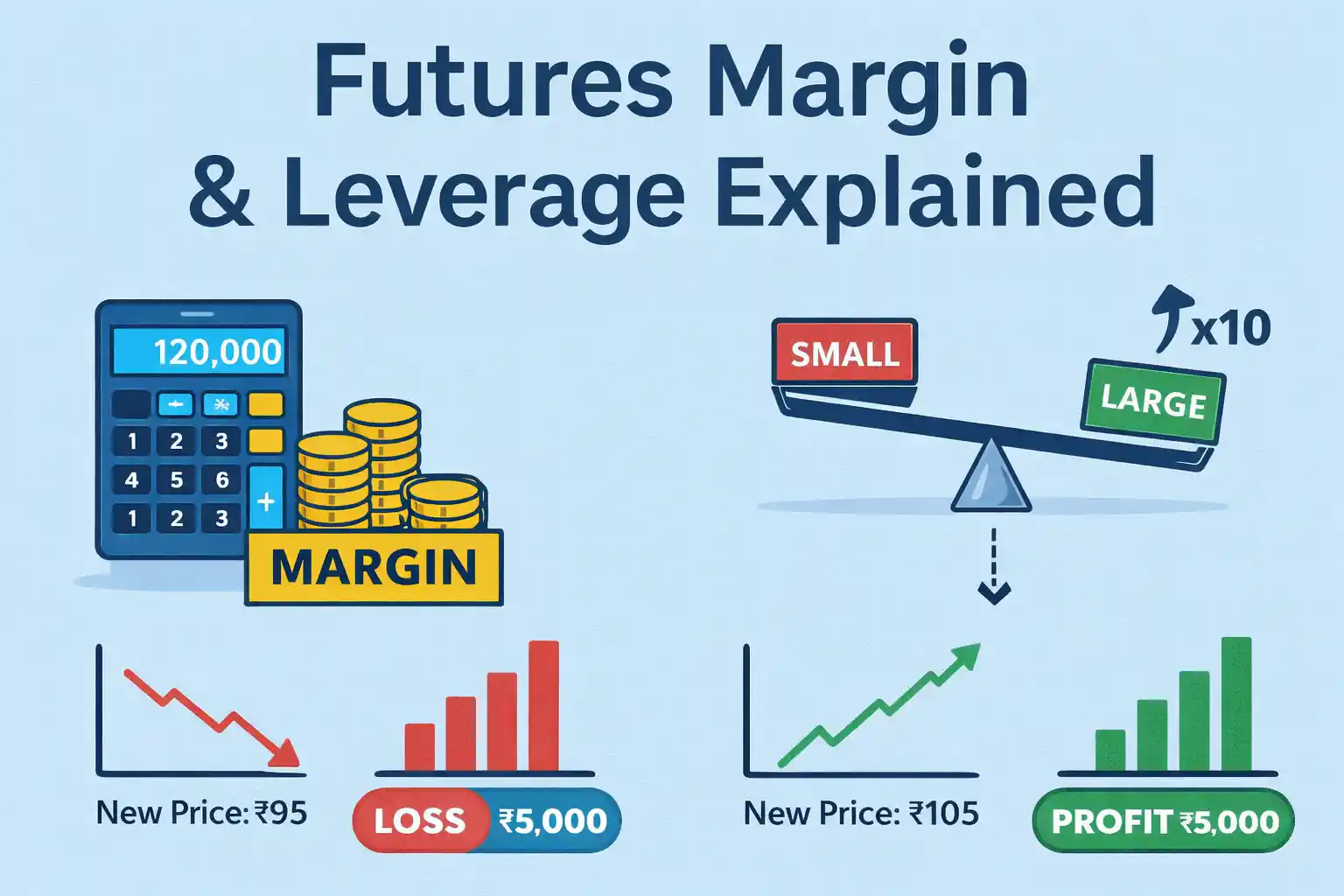 Futures Margin & Leverage Explained

120,000

1 2 3
4 5 6
1 2 3
+

MARGIN

SMALL

x10

LARGE

New Price: ₹95

LOSS ₹5,000

New Price: ₹105

PROFIT ₹5,000